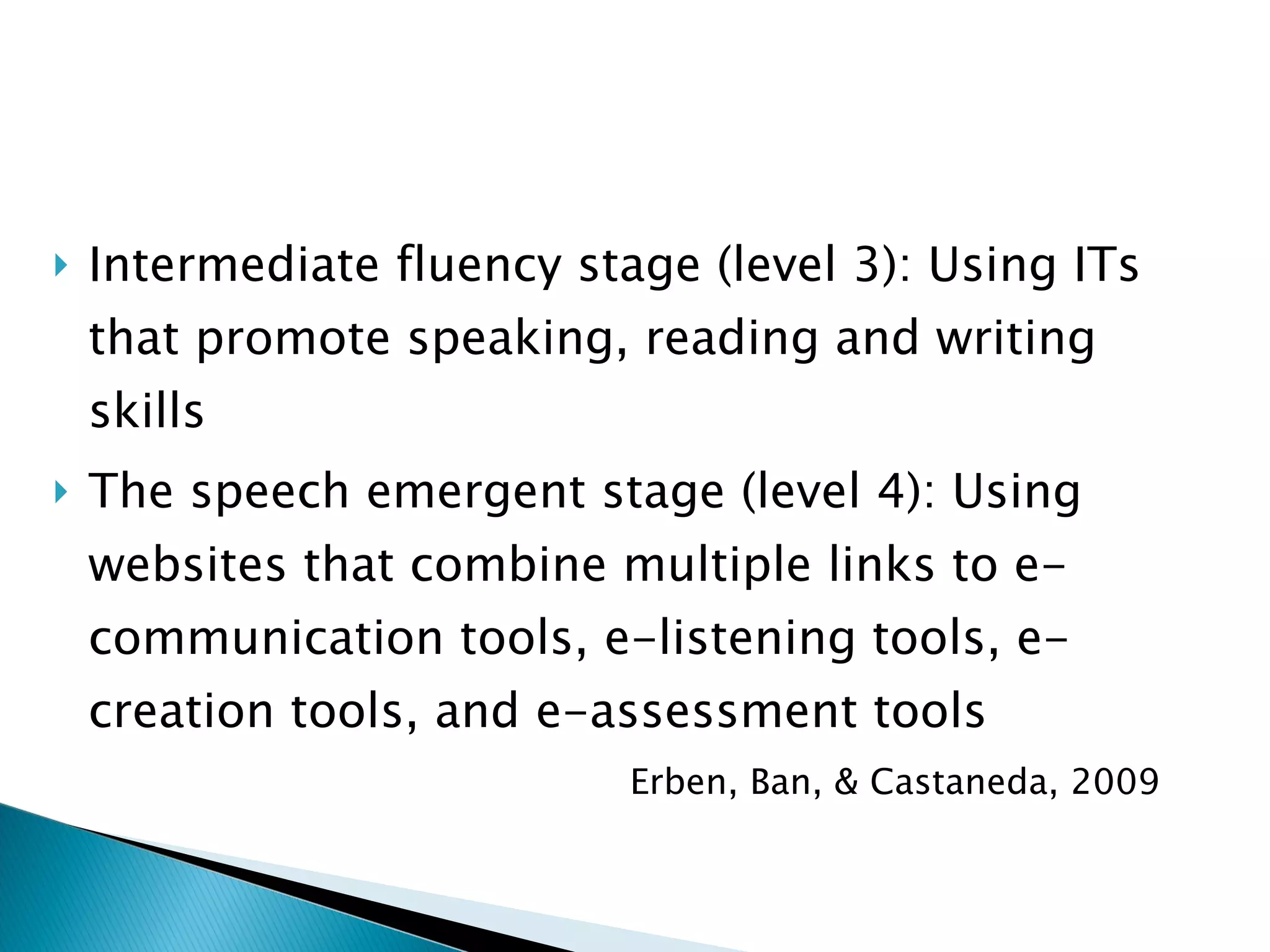 Intermediate fluency stage (level 3): Using ITs that promote speaking, reading and writing skills

The speech emergent stage (level 4): Using websites that combine multiple links to e-communication tools, e-listening tools, e-creation tools, and e-assessment tools

Erben, Ban, & Castaneda, 2009